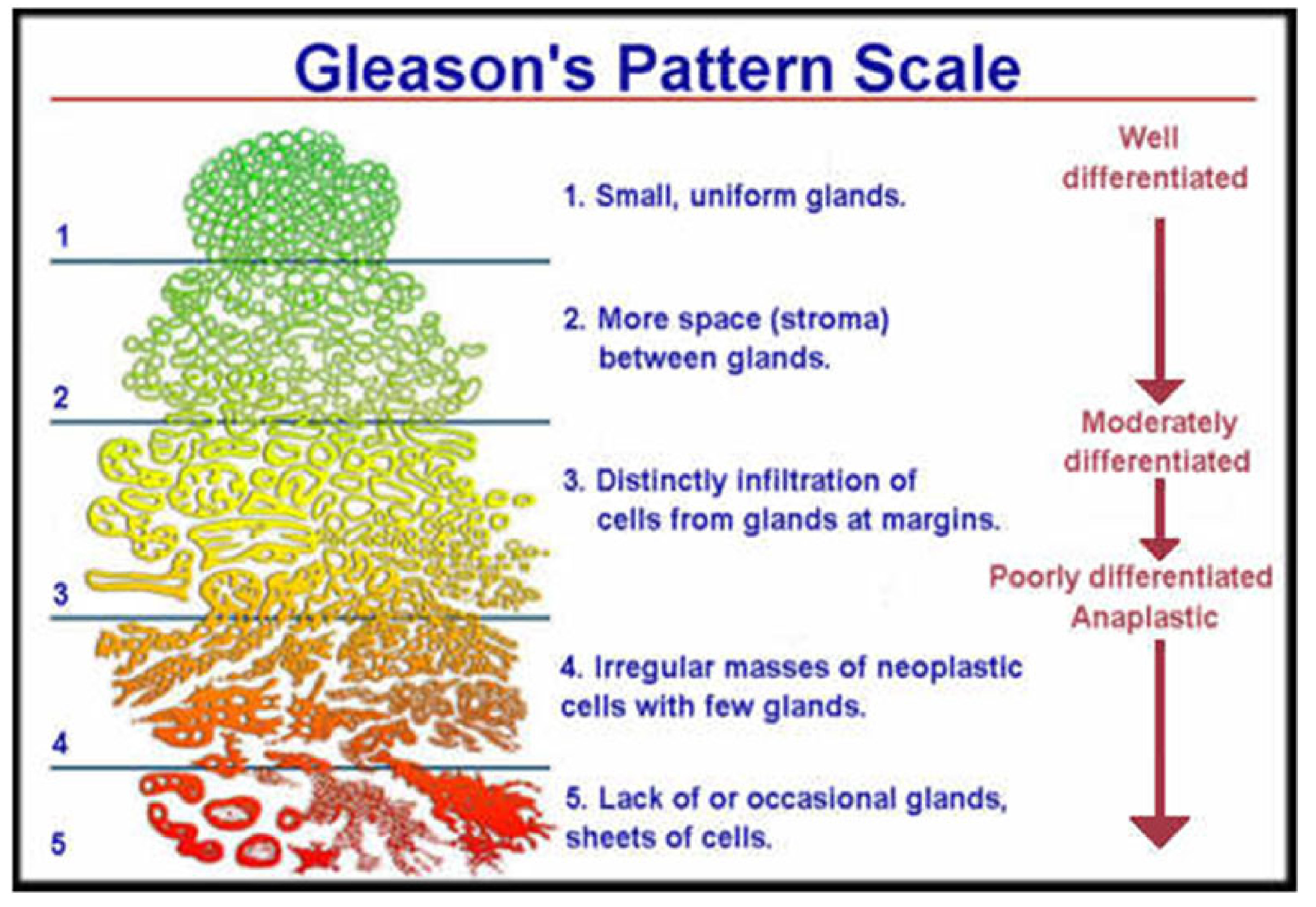 Gleason's Pattern Scale

1

2

3

4

5

1. Small, uniform glands.

2. More space (stroma) between glands.

3. Distinctly infiltration of cells from glands at margins.

4. Irregular masses of neoplastic cells with few glands.

5. Lack of or occasional glands, sheets of cells.

Well differentiated

Moderately differentiated

Poorly differentiated Anaplastic